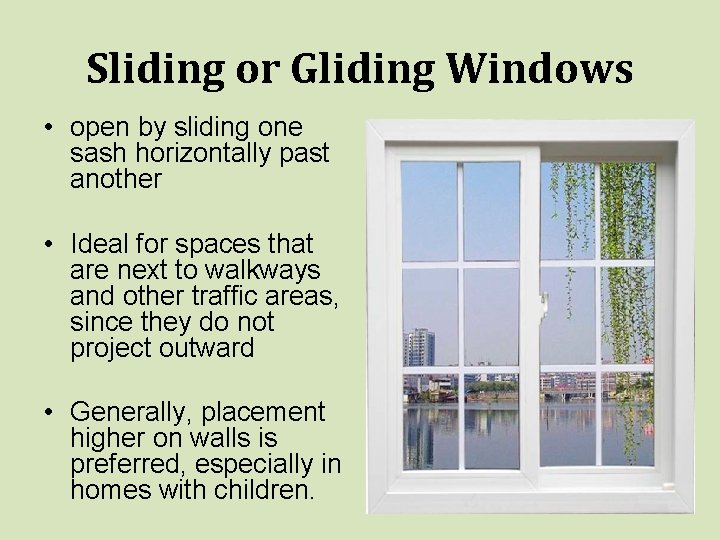 Sliding or Gliding Windows

• open by sliding one sash horizontally past another

• Ideal for spaces that are next to walkways and other traffic areas, since they do not project outward

• Generally, placement higher on walls is preferred, especially in homes with children.